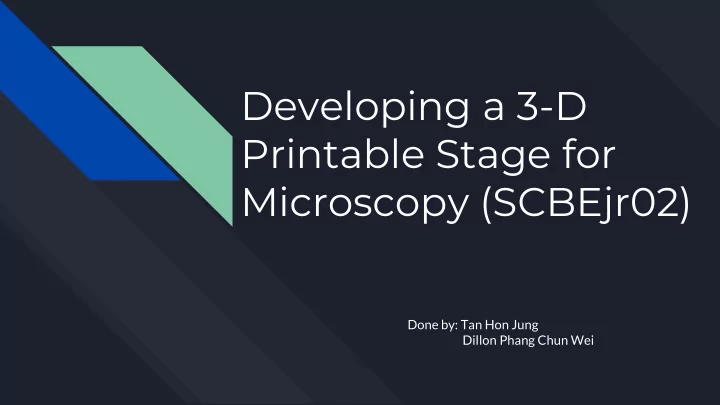 Developing a 3-D Printable Stage for Microscopy (SCBEjr02)

Done by: Tan Hon Jung
Dillon Phang Chun Wei